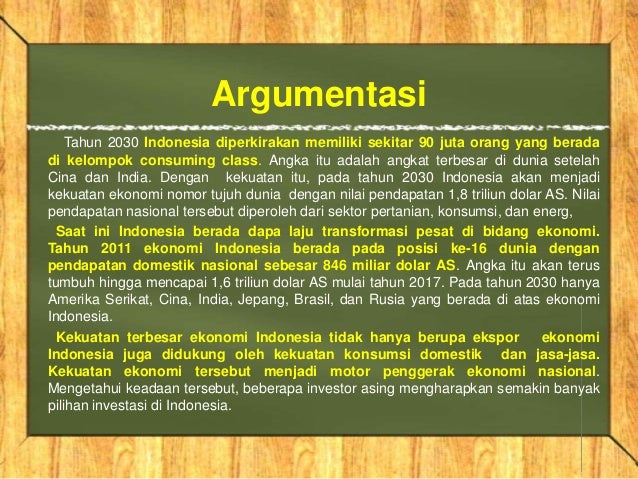 Argumentasi

Tahun 2030 Indonesia diperkirakan memiliki sekitar 90 juta orang yang berada di kelompok consuming class. Angka itu adalah angkat terbesar di dunia setelah Cina dan India. Dengan kekuatan itu, pada tahun 2030 Indonesia akan menjadi kekuatan ekonomi nomor tujuh dunia dengan nilai pendapatan 1,8 triliun dolar AS. Nilai pendapatan nasional tersebut diperoleh dari sektor pertanian, konsumsi, dan energ,

Saat ini Indonesia berada dapa laju transformasi pesat di bidang ekonomi. Tahun 2011 ekonomi Indonesia berada pada posisi ke-16 dunia dengan pendapatan domestik nasional sebesar 846 miliar dolar AS. Angka itu akan terus tumbuh hingga mencapai 1,6 triliun dolar AS mulai tahun 2017. Pada tahun 2030 hanya Amerika Serikat, Cina, India, Jepang, Brasil, dan Rusia yang berada di atas ekonomi Indonesia.

Kekuatan terbesar ekonomi Indonesia tidak hanya berupa ekspor ekonomi Indonesia juga didukung oleh kekuatan konsumsi domestik dan jasa-jasa. Kekuatan ekonomi tersebut menjadi motor penggerak ekonomi nasional. Mengetahui keadaan tersebut, beberapa investor asing mengharapkan semakin banyak pilihan investasi di Indonesia.